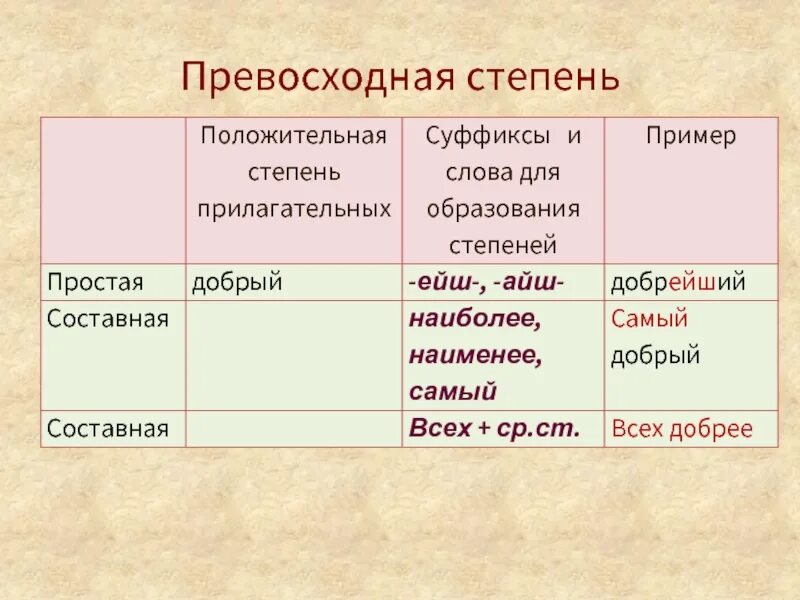 Превосходная степень

|  | Положительная степень прилагательных | Суффиксы и слова для образования степеней | Пример |
|---|---|---|---|
| Простая | добрый | -ейш-, -айш- | добрейший |
| Составная |  | наиболее, наименее, самый | Самый добрый |
| Составная |  | Всех + ср.ст. | Всех добрее |